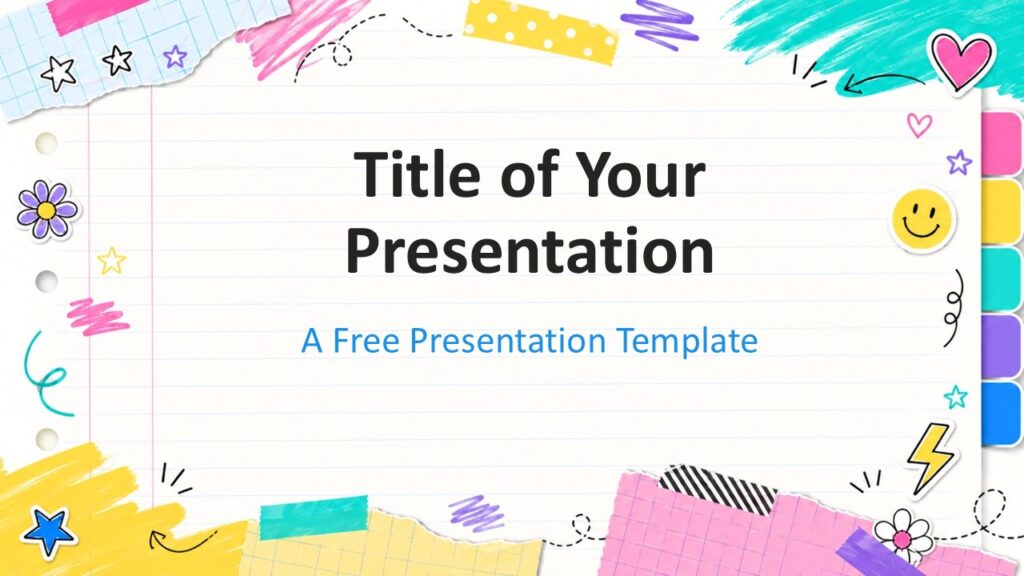 Title of Your Presentation

A Free Presentation Template